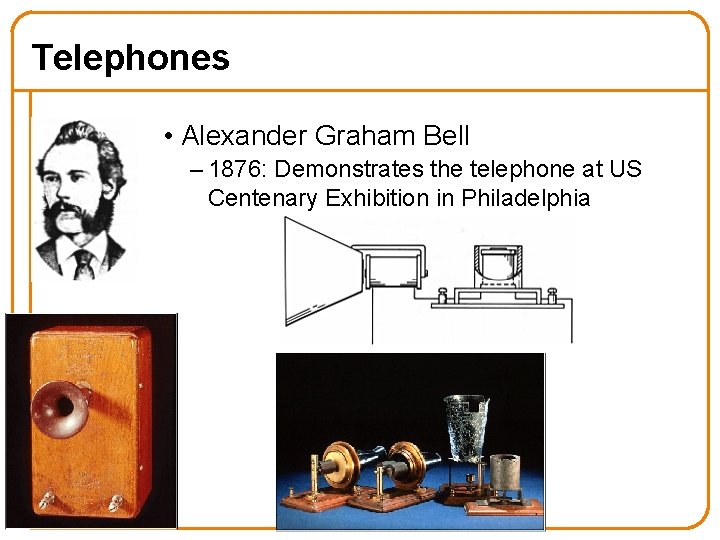 Telephones

• Alexander Graham Bell
– 1876: Demonstrates the telephone at US Centenary Exhibition in Philadelphia